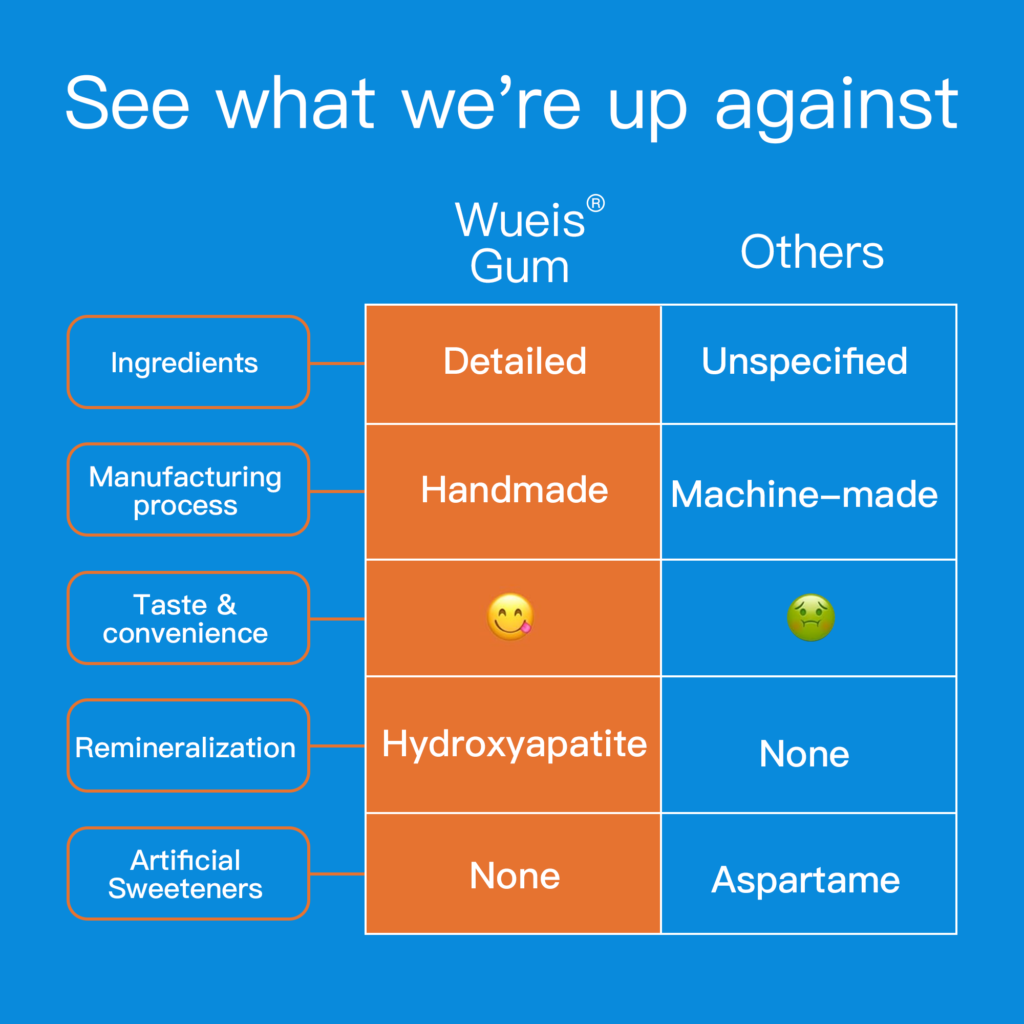 See what we're up against

| | Wueis® Gum | Others |
|---|---|---|
| Ingredients | Detailed | Unspecified |
| Manufacturing process | Handmade | Machine-made |
| Taste & convenience | 😋 | 🤢 |
| Remineralization | Hydroxyapatite | None |
| Artificial Sweeteners | None | Aspartame |